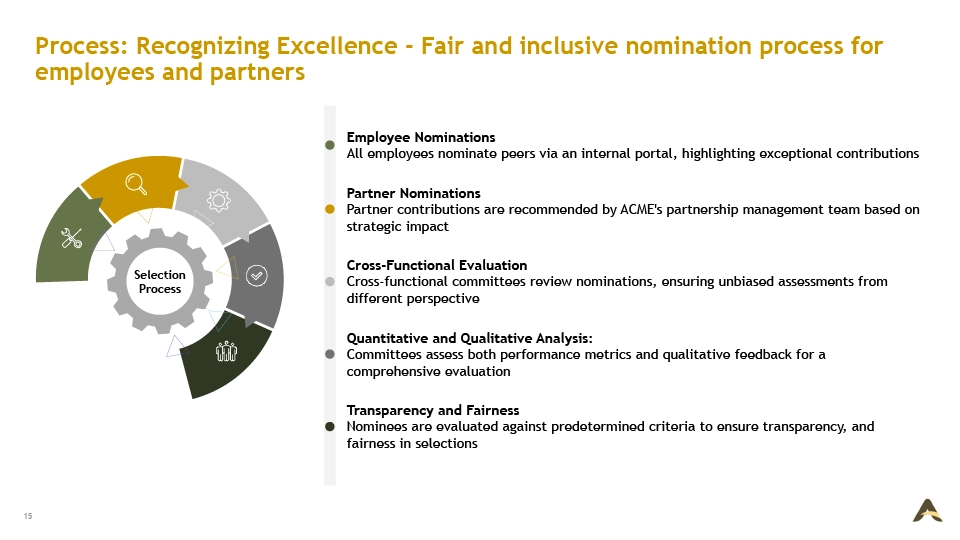 Process: Recognizing Excellence - Fair and inclusive nomination process for employees and partners

Selection Process

Employee Nominations
All employees nominate peers via an internal portal, highlighting exceptional contributions

Partner Nominations
Partner contributions are recommended by ACME's partnership management team based on strategic impact

Cross-Functional Evaluation
Cross-functional committees review nominations, ensuring unbiased assessments from different perspective

Quantitative and Qualitative Analysis:
Committees assess both performance metrics and qualitative feedback for a comprehensive evaluation

Transparency and Fairness
Nominees are evaluated against predetermined criteria to ensure transparency, and fairness in selections

15